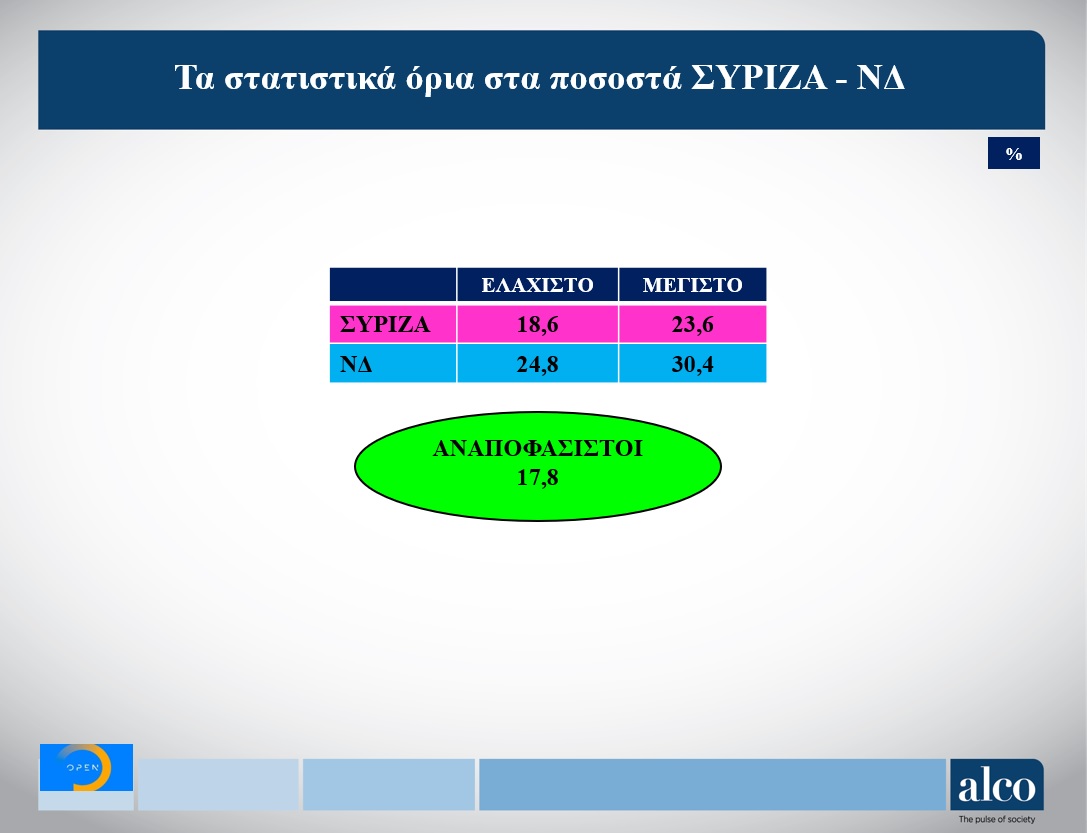 Τα στατιστικά όρια στα ποσοστά ΣΥΡΙΖΑ - ΝΔ

%

| | ΕΛΑΧΙΣΤΟ | ΜΕΓΙΣΤΟ |
|---|---|---|
| ΣΥΡΙΖΑ | 18,6 | 23,6 |
| ΝΔ | 24,8 | 30,4 |

ΑΝΑΠΟΦΑΣΙΣΤΟΙ
17,8

OPEN

alco
The pulse of society